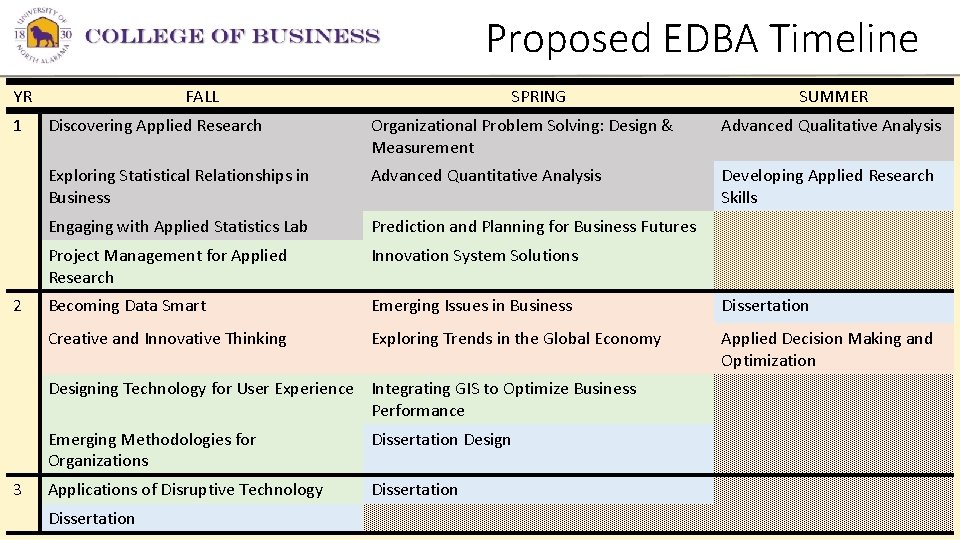 UNIVERSITY OF NORTH ALABAMA 18 30 COLLEGE OF BUSINESS

Proposed EDBA Timeline

| YR | FALL | SPRING | SUMMER |
|---|---|---|---|
| 1 | Discovering Applied Research | Organizational Problem Solving: Design & Measurement | Advanced Qualitative Analysis |
| | Exploring Statistical Relationships in Business | Advanced Quantitative Analysis | Developing Applied Research Skills |
| | Engaging with Applied Statistics Lab | Prediction and Planning for Business Futures | |
| | Project Management for Applied Research | Innovation System Solutions | |
| 2 | Becoming Data Smart | Emerging Issues in Business | Dissertation |
| | Creative and Innovative Thinking | Exploring Trends in the Global Economy | Applied Decision Making and Optimization |
| | Designing Technology for User Experience | Integrating GIS to Optimize Business Performance | |
| | Emerging Methodologies for Organizations | Dissertation Design | |
| 3 | Applications of Disruptive Technology | Dissertation | |
| | Dissertation | | |